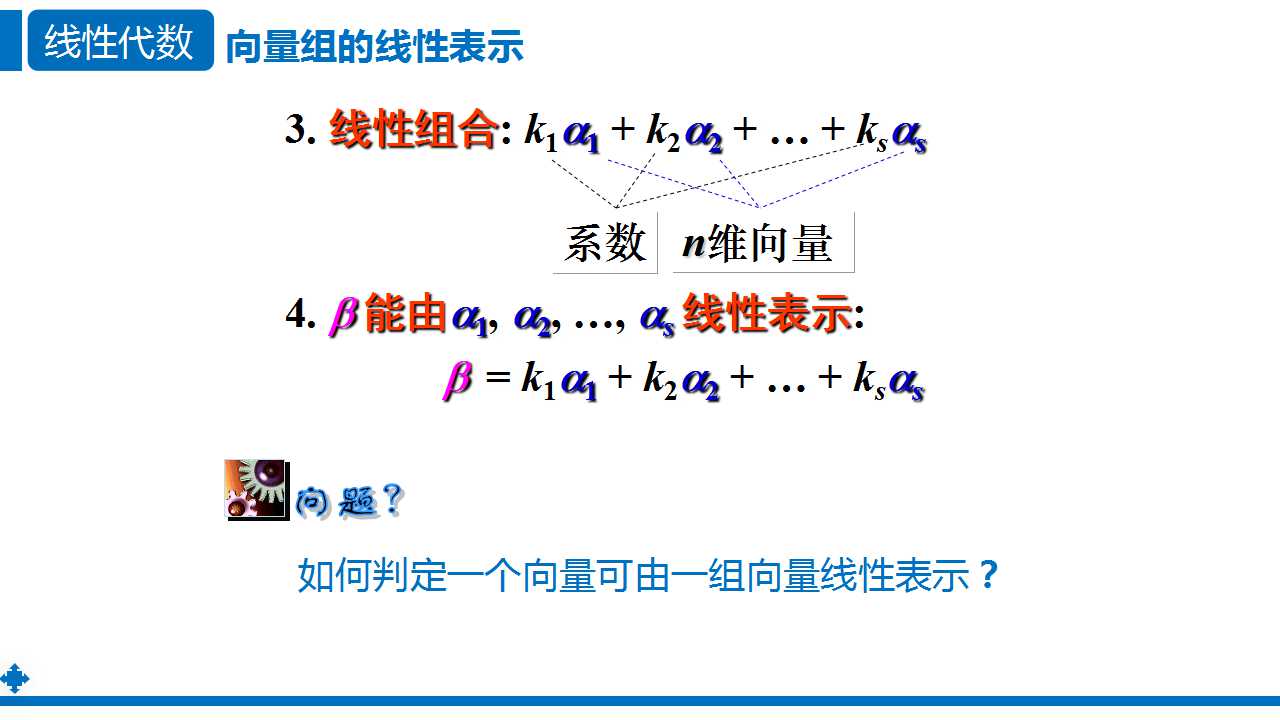 线性代数 向量组的线性表示

3. 线性组合: $k_1\alpha_1 + k_2\alpha_2 + \ldots + k_s\alpha_s$

系数 $n$维向量

4. $\beta$ 能由 $\alpha_1, \alpha_2, \ldots, \alpha_s$ 线性表示:

$\beta = k_1\alpha_1 + k_2\alpha_2 + \ldots + k_s\alpha_s$

问题?

如何判定一个向量可由一组向量线性表示?